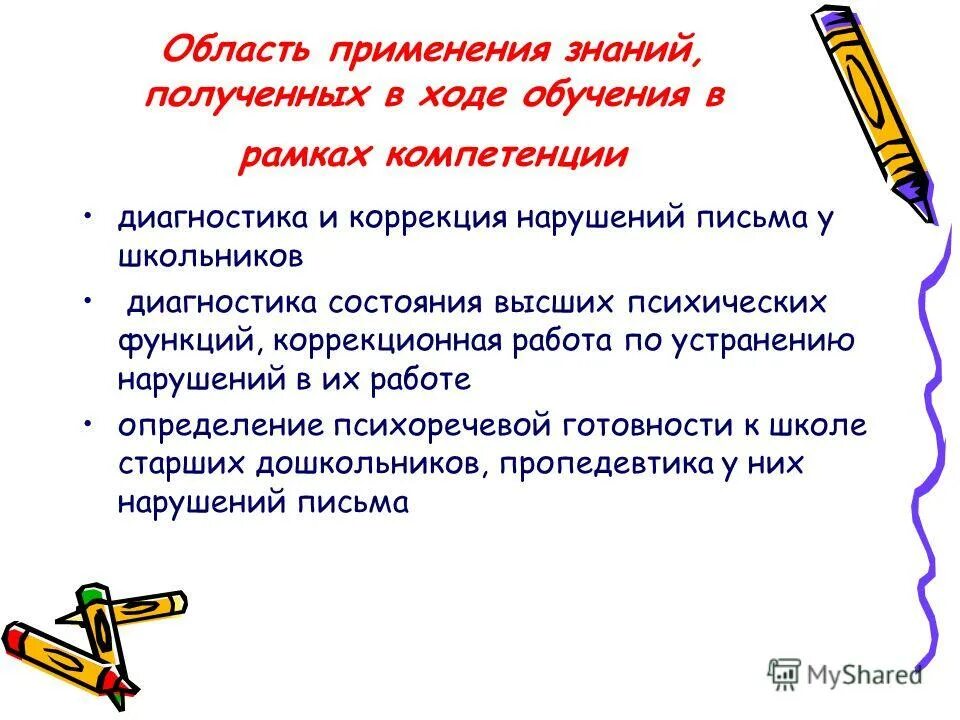 Область применения знаний, полученных в ходе обучения в рамках компетенции

• диагностика и коррекция нарушений письма у школьников

• диагностика состояния высших психических функций, коррекционная работа по устранению нарушений в их работе

• определение психоречевой готовности к школе старших дошкольников, пропедевтика у них нарушений письма

MyShared